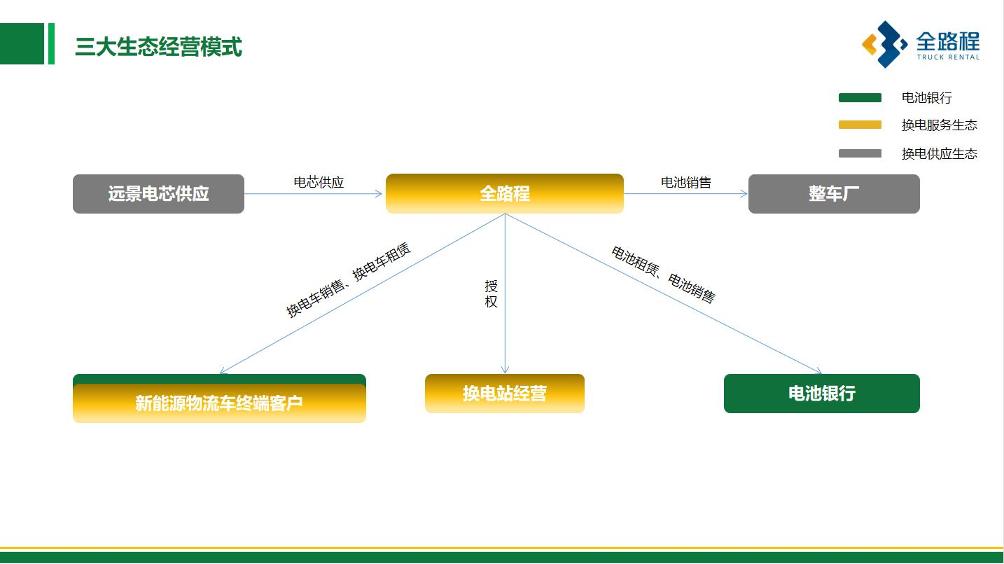 三大生态经营模式

全路程
TRUCK RENTAL

电池银行
换电服务生态
换电供应生态

远景电芯供应
电芯供应
全路程
电池销售
整车厂

换电车销售、换电车租赁
授权
电池租赁、电池销售

新能源物流车终端客户
换电站经营
电池银行